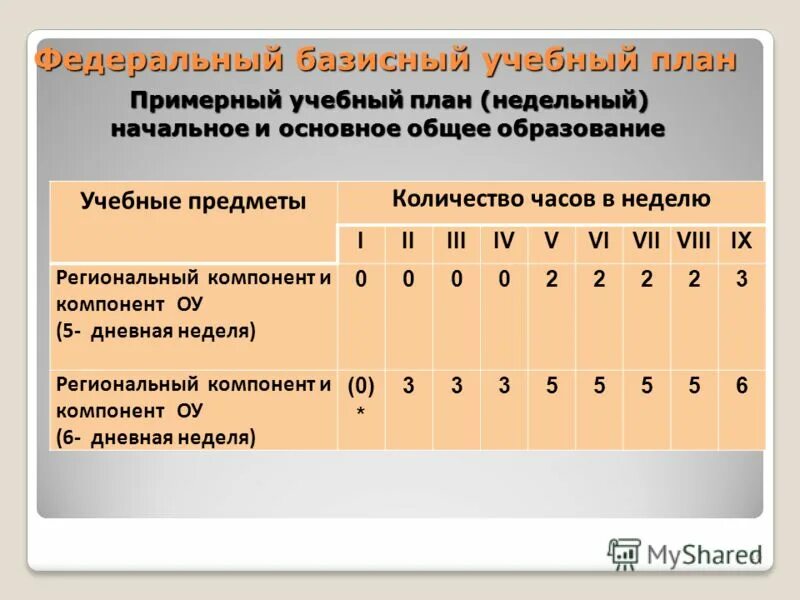 Федеральный базисный учебный план

Примерный учебный план (недельный) начальное и основное общее образование

| Учебные предметы | Количество часов в неделю | | | | | | | | |
|---|---|---|---|---|---|---|---|---|---|
| | I | II | III | IV | V | VI | VII | VIII | IX |
| Региональный компонент и компонент ОУ (5- дневная неделя) | 0 | 0 | 0 | 0 | 2 | 2 | 2 | 2 | 3 |
| Региональный компонент и компонент ОУ (6- дневная неделя) | (0) * | 3 | 3 | 3 | 5 | 5 | 5 | 5 | 6 |

MyShared